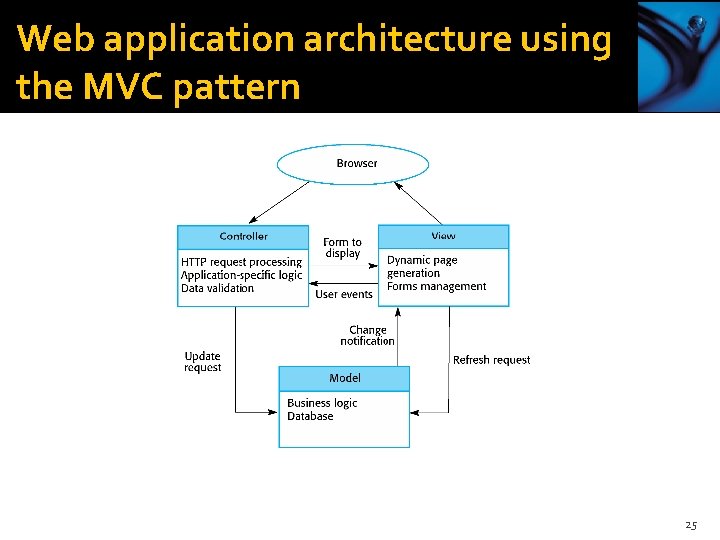 Web application architecture using the MVC pattern

Browser

Controller

HTTP request processing
Application-specific logic
Data validation

Form to display

User events

View

Dynamic page generation
Forms management

Change notification

Update request

Refresh request

Model

Business logic
Database

25